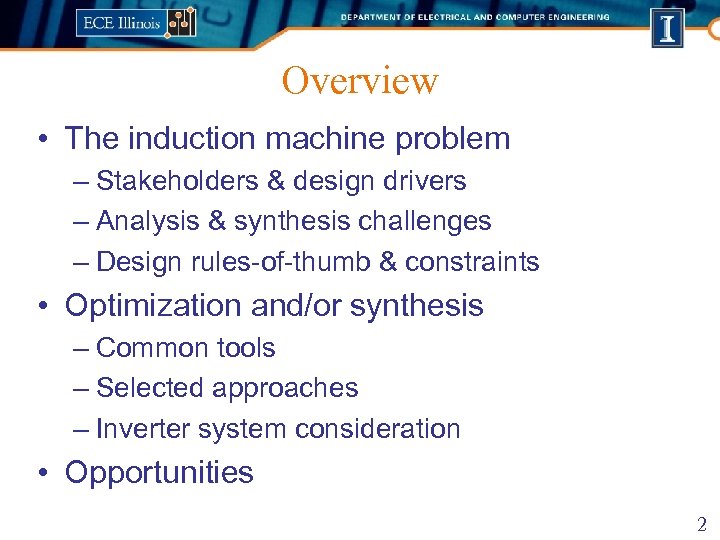 ECE Illinois

DEPARTMENT OF ELECTRICAL AND COMPUTER ENGINEERING

I

Overview

• The induction machine problem
– Stakeholders & design drivers
– Analysis & synthesis challenges
– Design rules-of-thumb & constraints

• Optimization and/or synthesis
– Common tools
– Selected approaches
– Inverter system consideration

• Opportunities

2